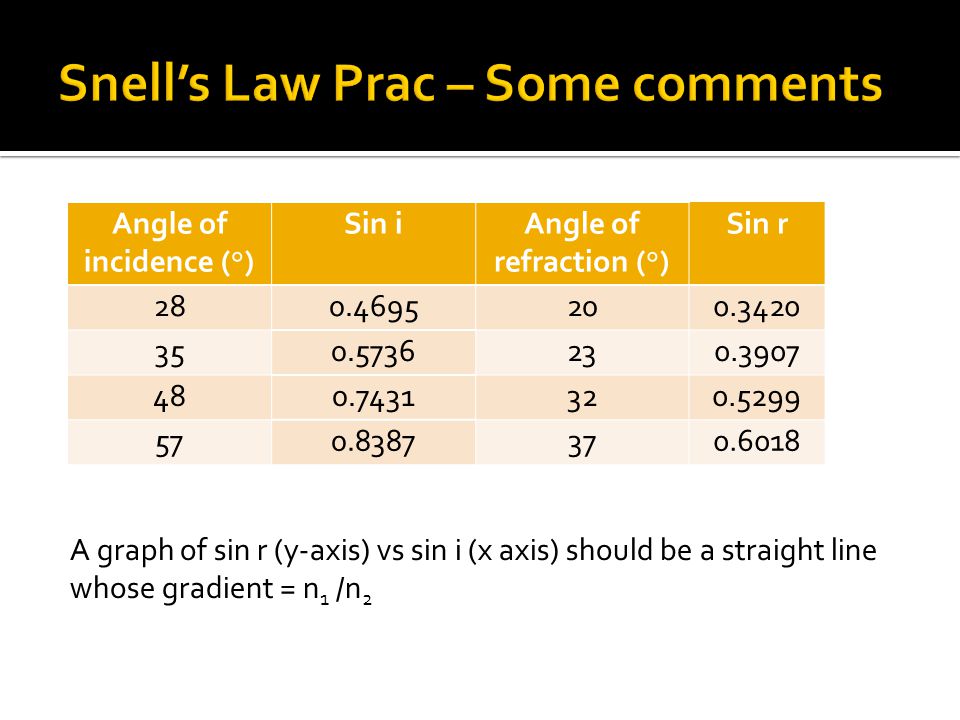 Snell's Law Prac – Some comments

| Angle of incidence (°) | Sin i | Angle of refraction (°) | Sin r |
|---|---|---|---|
| 28 | 0.4695 | 20 | 0.3420 |
| 35 | 0.5736 | 23 | 0.3907 |
| 48 | 0.7431 | 32 | 0.5299 |
| 57 | 0.8387 | 37 | 0.6018 |

A graph of sin r (y-axis) vs sin i (x axis) should be a straight line whose gradient = $n_1 / n_2$